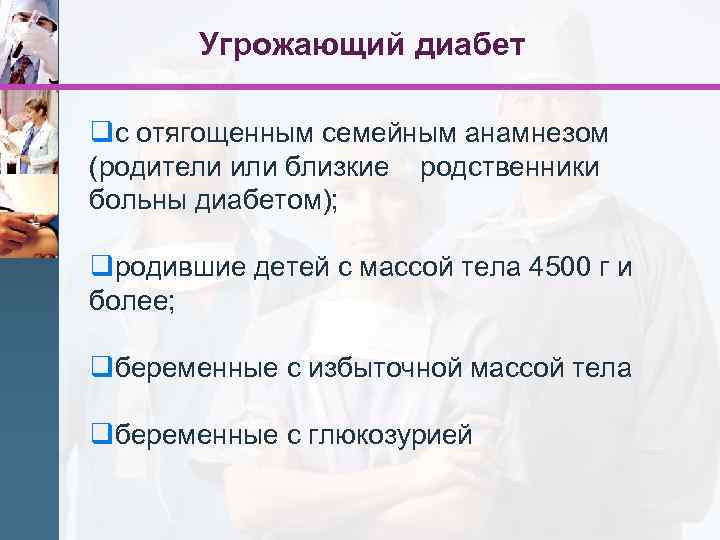 Угрожающий диабет

❑с отягощенным семейным анамнезом (родители или близкие родственники больны диабетом);

❑родившие детей с массой тела 4500 г и более;

❑беременные с избыточной массой тела

❑беременные с глюкозурией